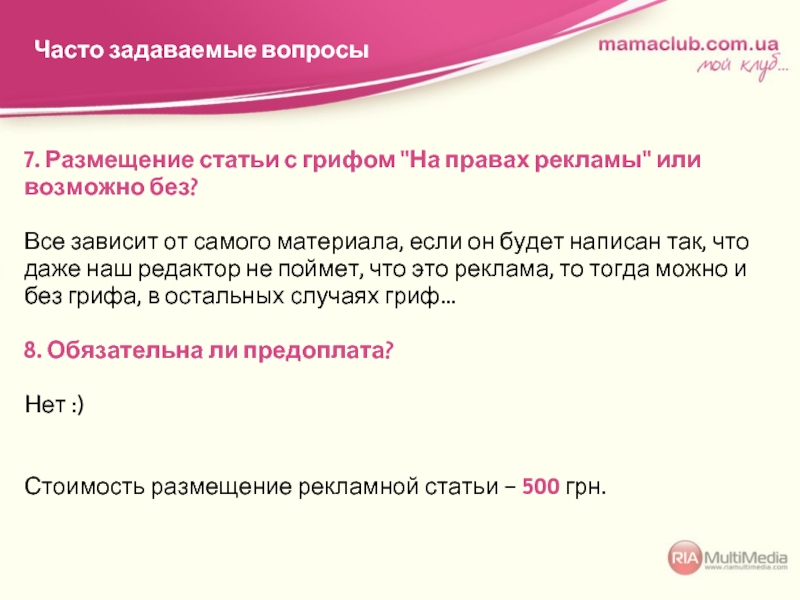 Часто задаваемые вопросы

mamaclub.com.ua
мой клуб...

7. Размещение статьи с грифом "На правах рекламы" или возможно без?

Все зависит от самого материала, если он будет написан так, что даже наш редактор не поймет, что это реклама, то тогда можно и без грифа, в остальных случаях гриф...

8. Обязательна ли предоплата?

Нет :)

Стоимость размещение рекламной статьи – 500 грн.

RIA MultiMedia
www.riamultimedia.com